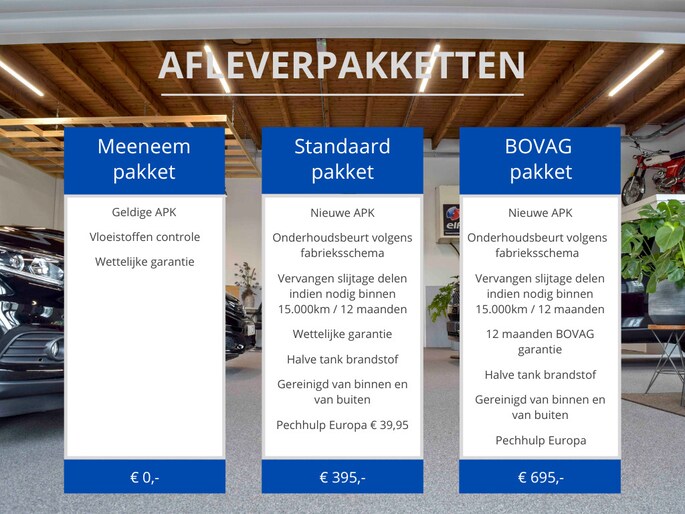 AFLEVERPAKKETTEN

Meeneem pakket

Geldige APK

Vloeistoffen controle

Wettelijke garantie

€ 0,-

Standaard pakket

Nieuwe APK

Onderhoudsbeurt volgens fabrieksschema

Vervangen slijtage delen indien nodig binnen 15.000km / 12 maanden

Wettelijke garantie

Halve tank brandstof

Gereinigd van binnen en van buiten

Pechhulp Europa € 39,95

€ 395,-

BOVAG pakket

Nieuwe APK

Onderhoudsbeurt volgens fabrieksschema

Vervangen slijtage delen indien nodig binnen 15.000km / 12 maanden

12 maanden BOVAG garantie

Halve tank brandstof

Gereinigd van binnen en van buiten

Pechhulp Europa

€ 695,-